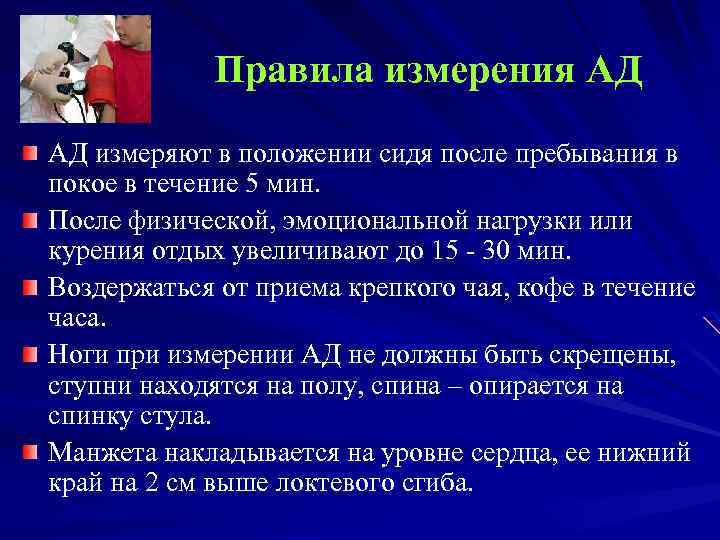 Правила измерения АД

АД измеряют в положении сидя после пребывания в покое в течение 5 мин.

После физической, эмоциональной нагрузки или курения отдых увеличивают до 15 - 30 мин.

Воздержаться от приема крепкого чая, кофе в течение часа.

Ноги при измерении АД не должны быть скрещены, ступни находятся на полу, спина – опирается на спинку стула.

Манжета накладывается на уровне сердца, ее нижний край на 2 см выше локтевого сгиба.